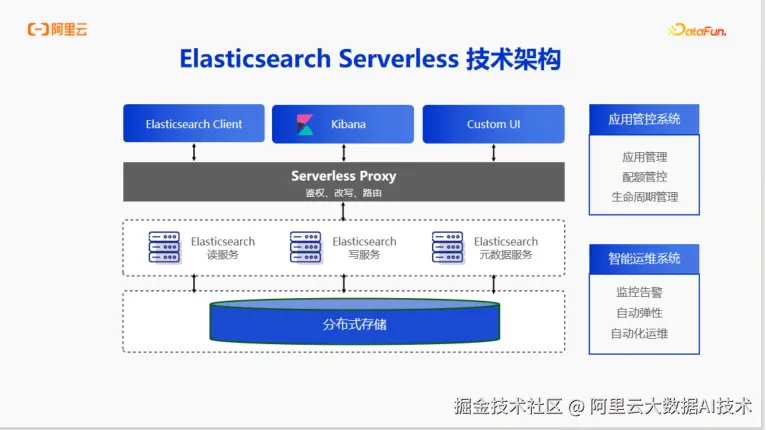 阿里云

DataFun.

Elasticsearch Serverless 技术架构

Elasticsearch Client

Kibana

Custom UI

Serverless Proxy
鉴权、改写、路由

Elasticsearch
读服务

Elasticsearch
写服务

Elasticsearch
元数据服务

分布式存储

应用管控系统

应用管理
配额管控
生命周期管理

智能运维系统

监控告警
自动弹性
自动化运维

掘金技术社区 @ 阿里云大数据AI技术